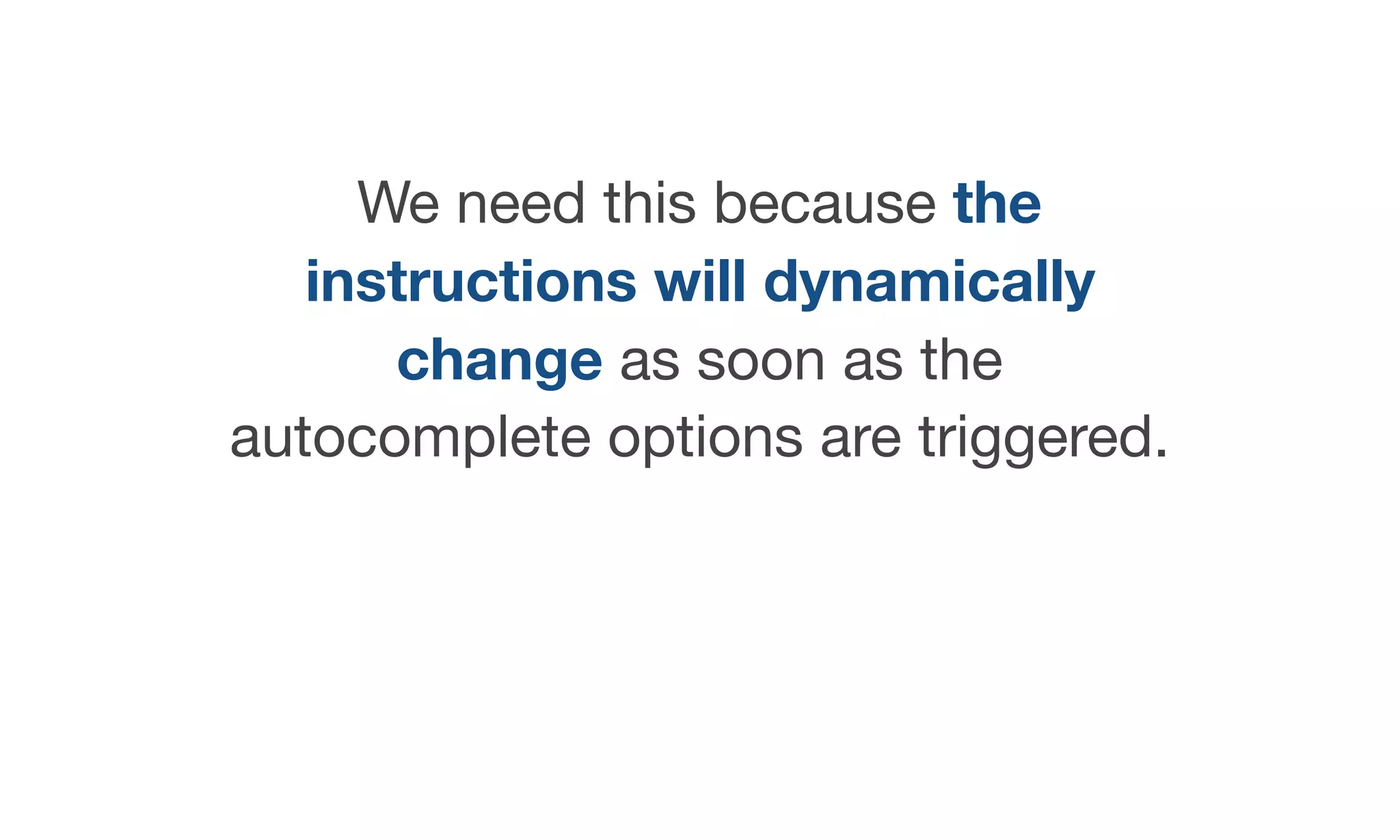 We need this because the instructions will dynamically change as soon as the autocomplete options are triggered.